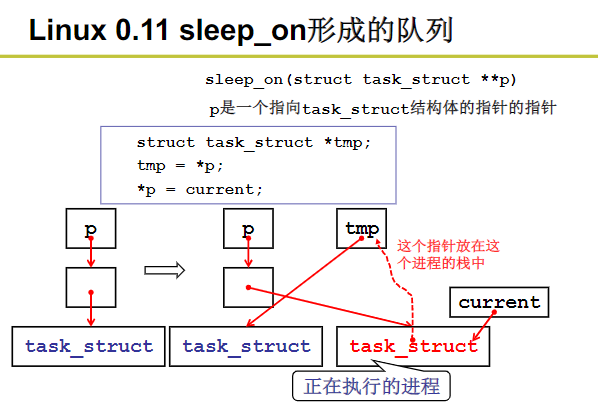 Linux 0.11 sleep_on形成的队列

sleep_on(struct task_struct **p)

p是一个指向task_struct结构体的指针的指针

struct task_struct *tmp;
tmp = *p;
*p = current;

p

p

tmp

这个指针放在这个进程的栈中

current

task_struct

task_struct

task_struct

正在执行的进程